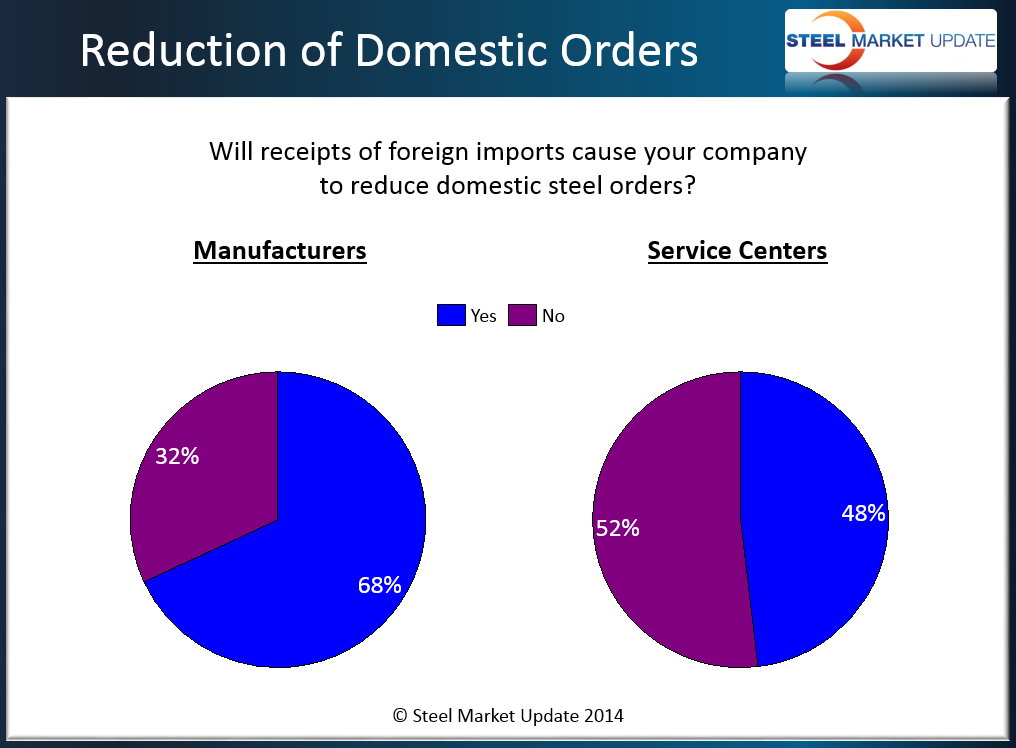 Reduction of Domestic Orders

STEEL MARKET UPDATE

Will receipts of foreign imports cause your company to reduce domestic steel orders?

Manufacturers

Service Centers

Yes No

32%

68%

52%

48%

© Steel Market Update 2014